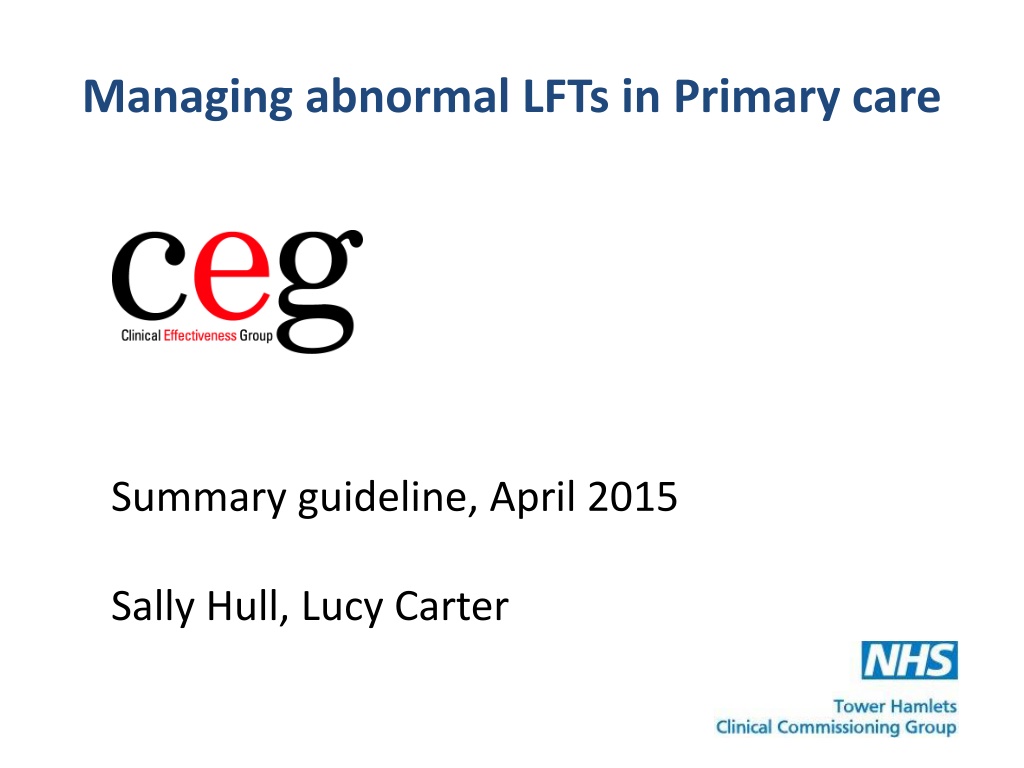 Managing abnormal LFTs in Primary care

ceg
Clinical Effectiveness Group

Summary guideline, April 2015

Sally Hull, Lucy Carter

NHS
Tower Hamlets
Clinical Commissioning Group